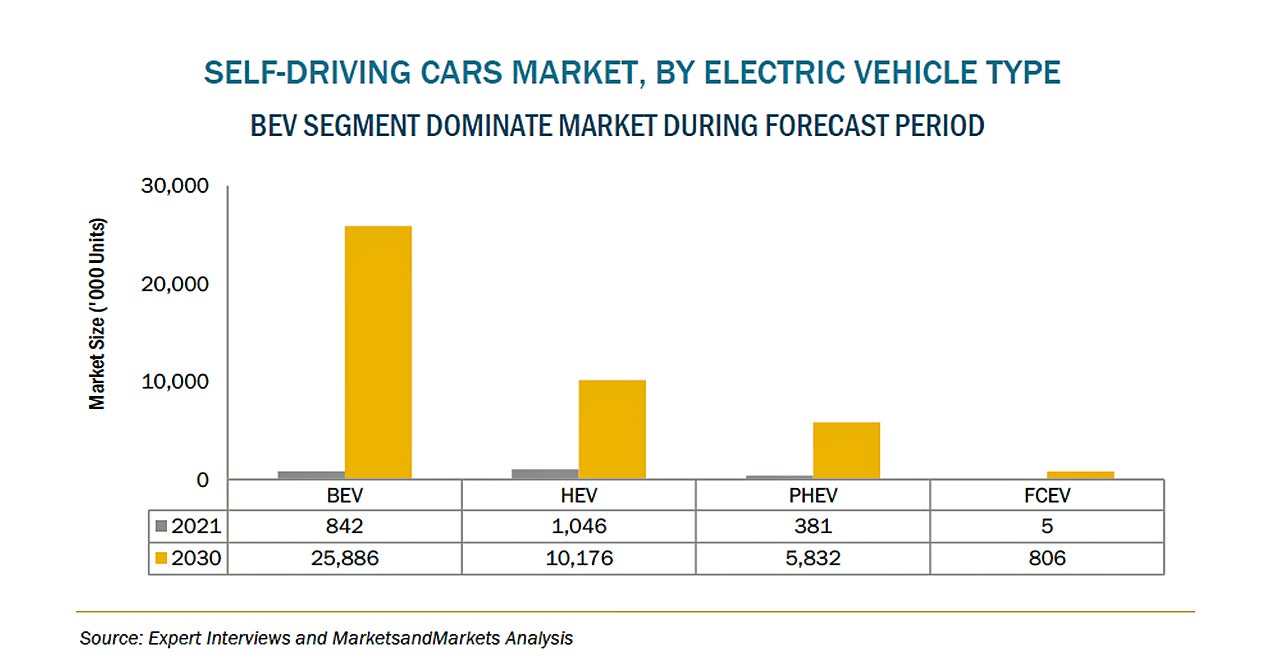 SELF-DRIVING CARS MARKET, BY ELECTRIC VEHICLE TYPE

BEV SEGMENT DOMINATE MARKET DURING FORECAST PERIOD

Market Size ('000 Units)

30,000
20,000
10,000
0

| | BEV | HEV | PHEV | FCEV |
|---|---|---|---|---|
| 2021 | 842 | 1,046 | 381 | 5 |
| 2030 | 25,886 | 10,176 | 5,832 | 806 |

Source: Expert Interviews and MarketsandMarkets Analysis